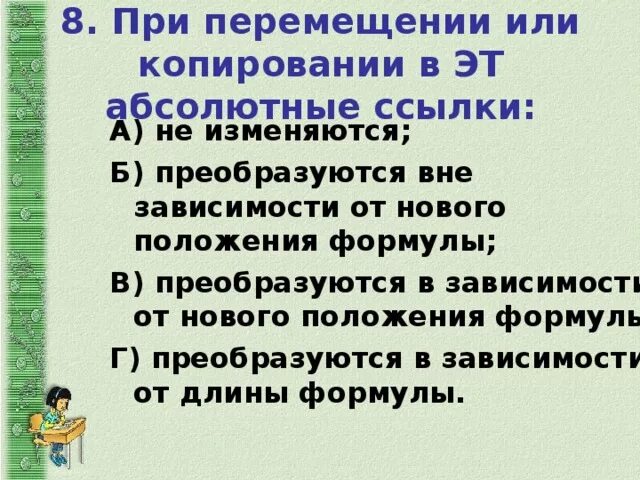 8. При перемещении или копировании в ЭТ абсолютные ссылки:

А) не изменяются;

Б) преобразуются вне зависимости от нового положения формулы;

В) преобразуются в зависимости от нового положения формулы

Г) преобразуются в зависимости от длины формулы.